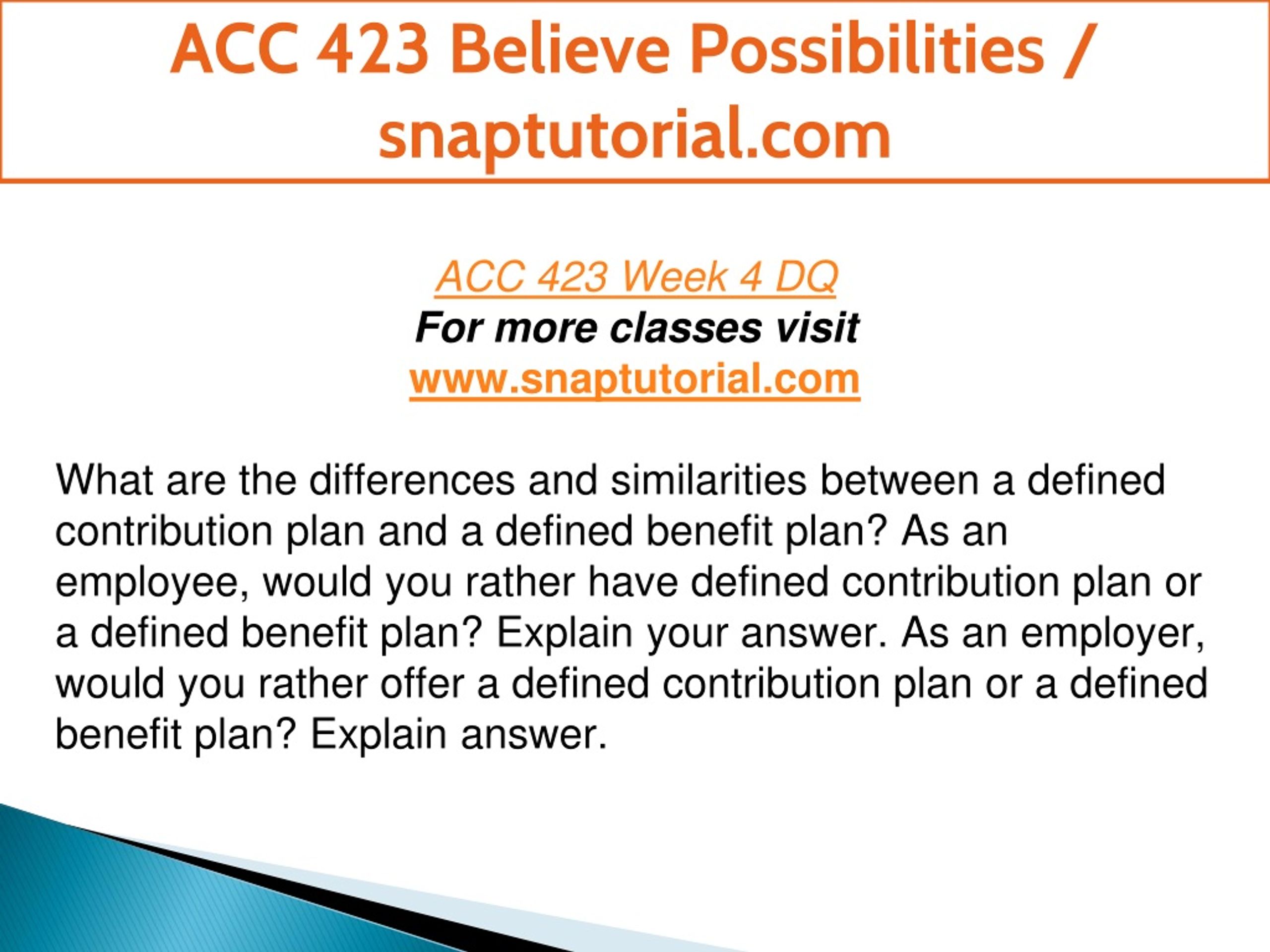 ACC 423 Believe Possibilities / snaptutorial.com

ACC 423 Week 4 DQ
For more classes visit
www.snaptutorial.com

What are the differences and similarities between a defined contribution plan and a defined benefit plan? As an employee, would you rather have defined contribution plan or a defined benefit plan? Explain your answer. As an employer, would you rather offer a defined contribution plan or a defined benefit plan? Explain answer.